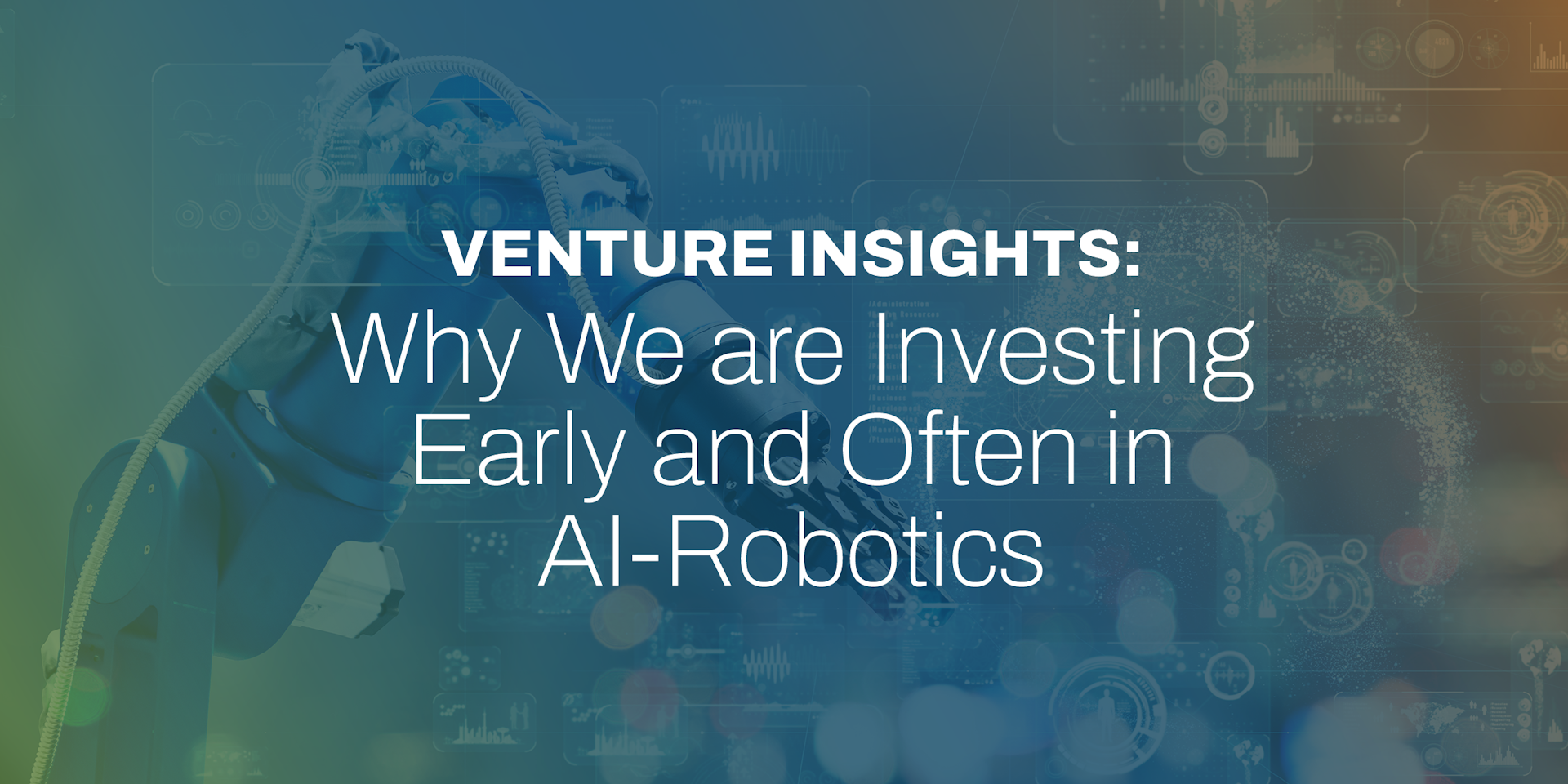 VENTURE INSIGHTS:
Why We are Investing Early and Often in AI-Robotics